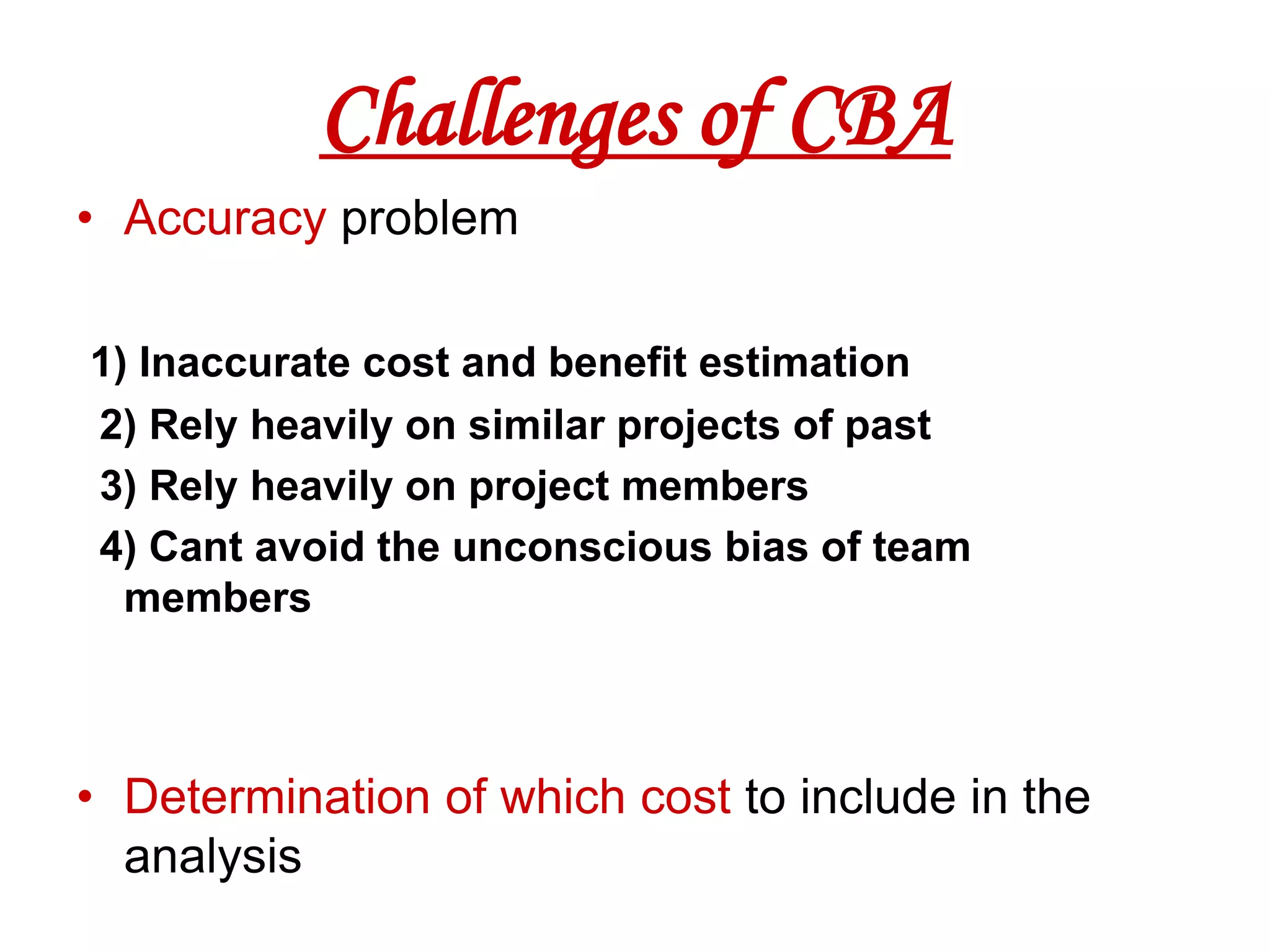 Challenges of CBA

• Accuracy problem

1) Inaccurate cost and benefit estimation
2) Rely heavily on similar projects of past
3) Rely heavily on project members
4) Cant avoid the unconscious bias of team members

• Determination of which cost to include in the analysis